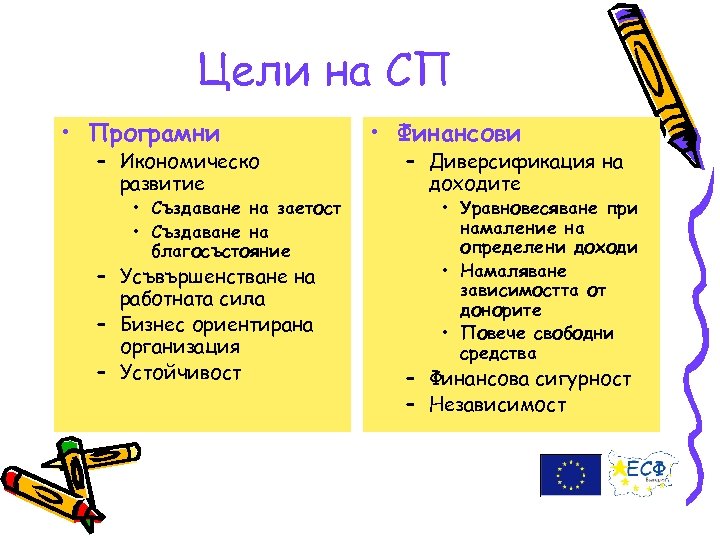 Цели на СП

• Програмни
– Икономическо развитие
• Създаване на заетост
• Създаване на благосъстояние
– Усъвършенстване на работната сила
– Бизнес ориентирана организация
– Устойчивост

• Финансови
– Диверсификация на доходите
• Уравновесяване при намаление на определени доходи
• Намаляване зависимостта от донорите
• Повече свободни средства
– Финансова сигурност
– Независимост

ЕСФ